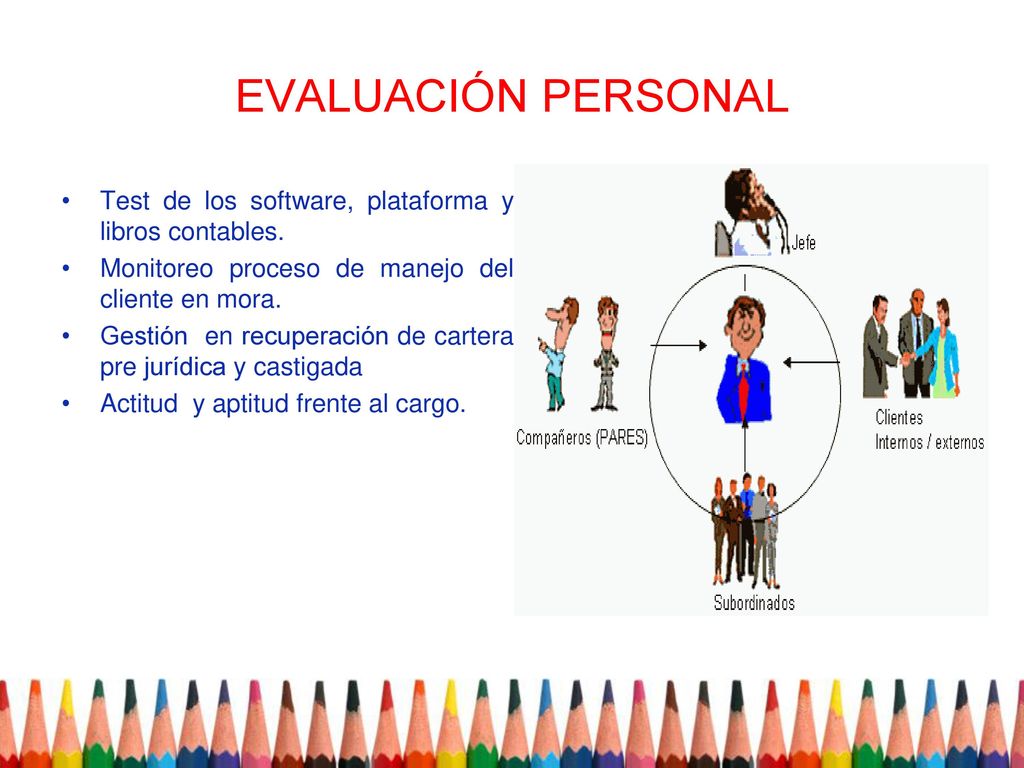 EVALUACIÓN PERSONAL

• Test de los software, plataforma y libros contables.
• Monitoreo proceso de manejo del cliente en mora.
• Gestión en recuperación de cartera pre jurídica y castigada
• Actitud y aptitud frente al cargo.

Jefe

Compañeros (PARES)

Clientes
Internos / externos

Subordinados